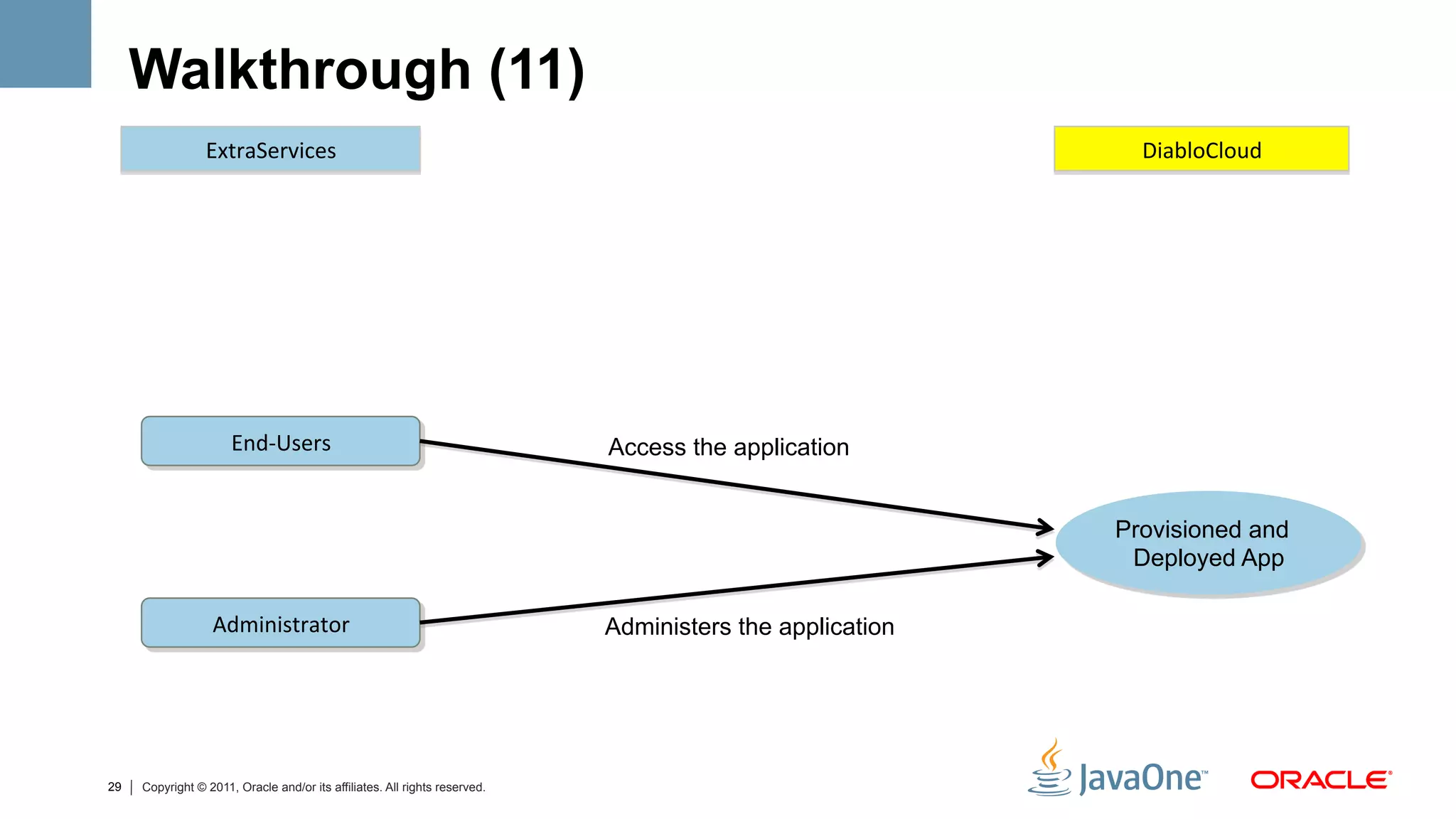 Walkthrough (11)

ExtraServices

DiabloCloud

End-Users

Access the application

Provisioned and Deployed App

Administrator

Administers the application

29 | Copyright © 2011, Oracle and/or its affiliates. All rights reserved.

JavaOne™

ORACLE®